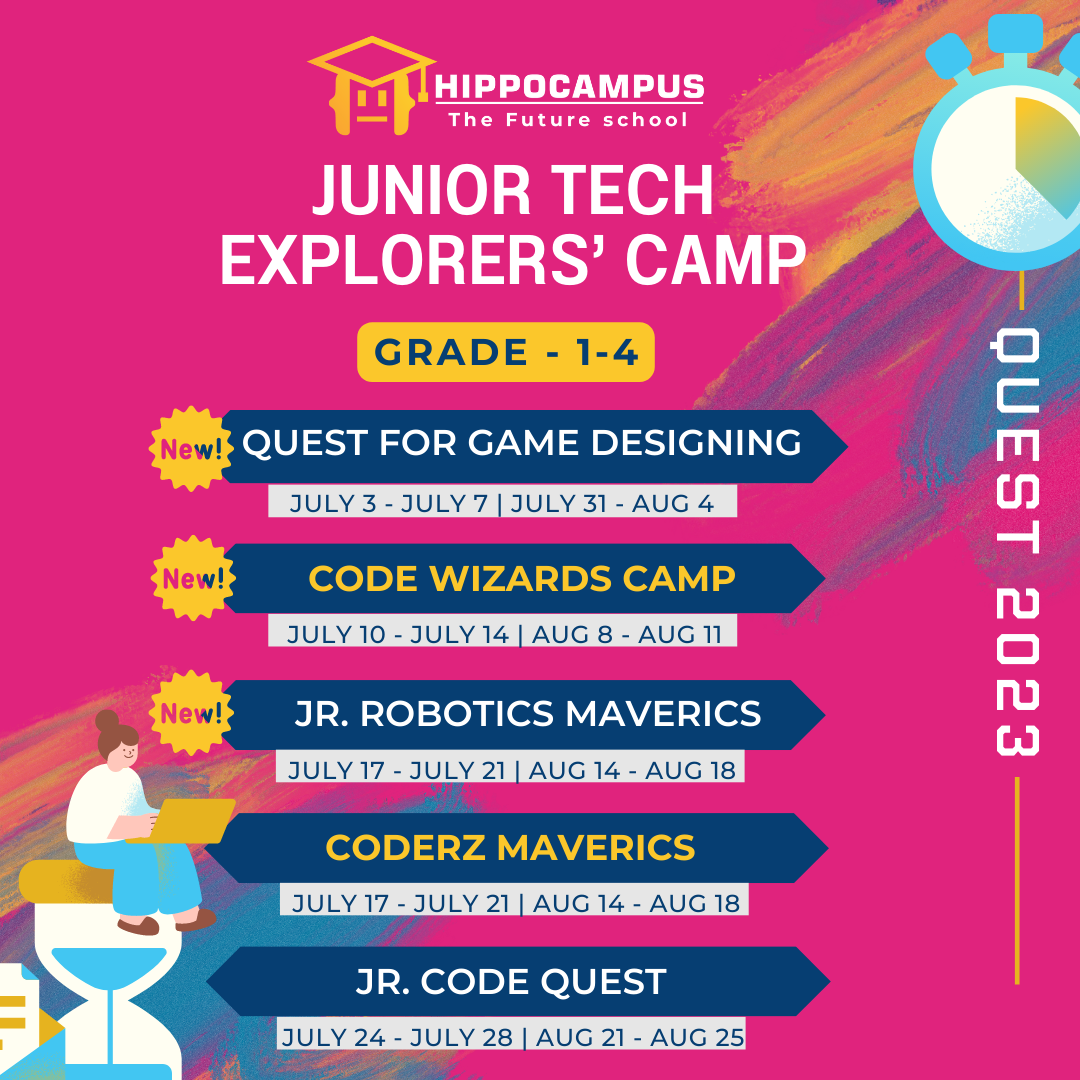 HIPPOCAMPUS
The Future school

JUNIOR TECH EXPLORERS' CAMP

GRADE - 1-4

New! QUEST FOR GAME DESIGNING
JULY 3 - JULY 7 | JULY 31 - AUG 4

New! CODE WIZARDS CAMP
JULY 10 - JULY 14 | AUG 8 - AUG 11

New! JR. ROBOTICS MAVERICS
JULY 17 - JULY 21 | AUG 14 - AUG 18

CODERZ MAVERICS
JULY 17 - JULY 21 | AUG 14 - AUG 18

JR. CODE QUEST
JULY 24 - JULY 28 | AUG 21 - AUG 25

QUEST 2023